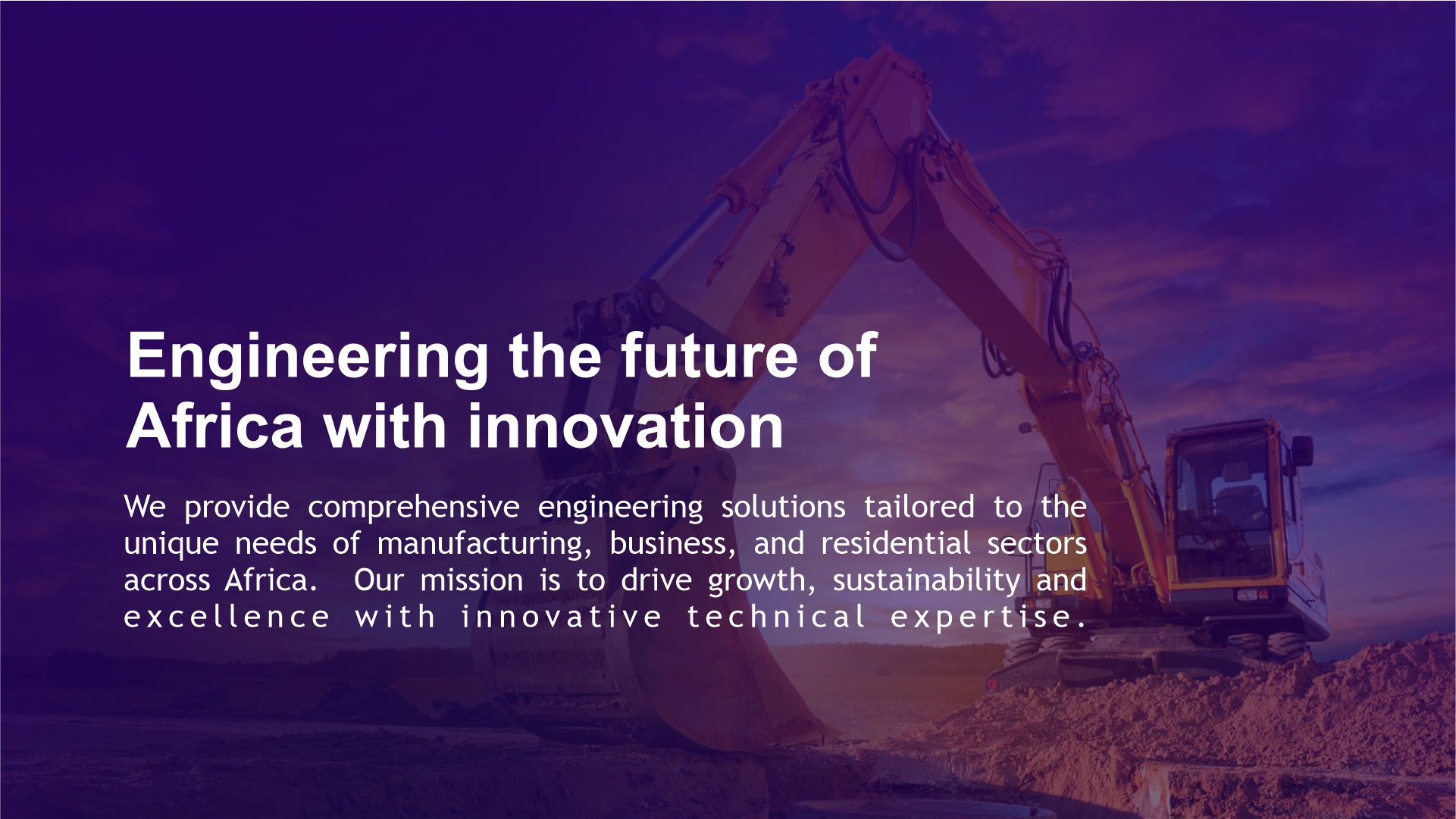 Engineering the future of Africa with innovation

We provide comprehensive engineering solutions tailored to the unique needs of manufacturing, business, and residential sectors across Africa. Our mission is to drive growth, sustainability and excellence with innovative technical expertise.